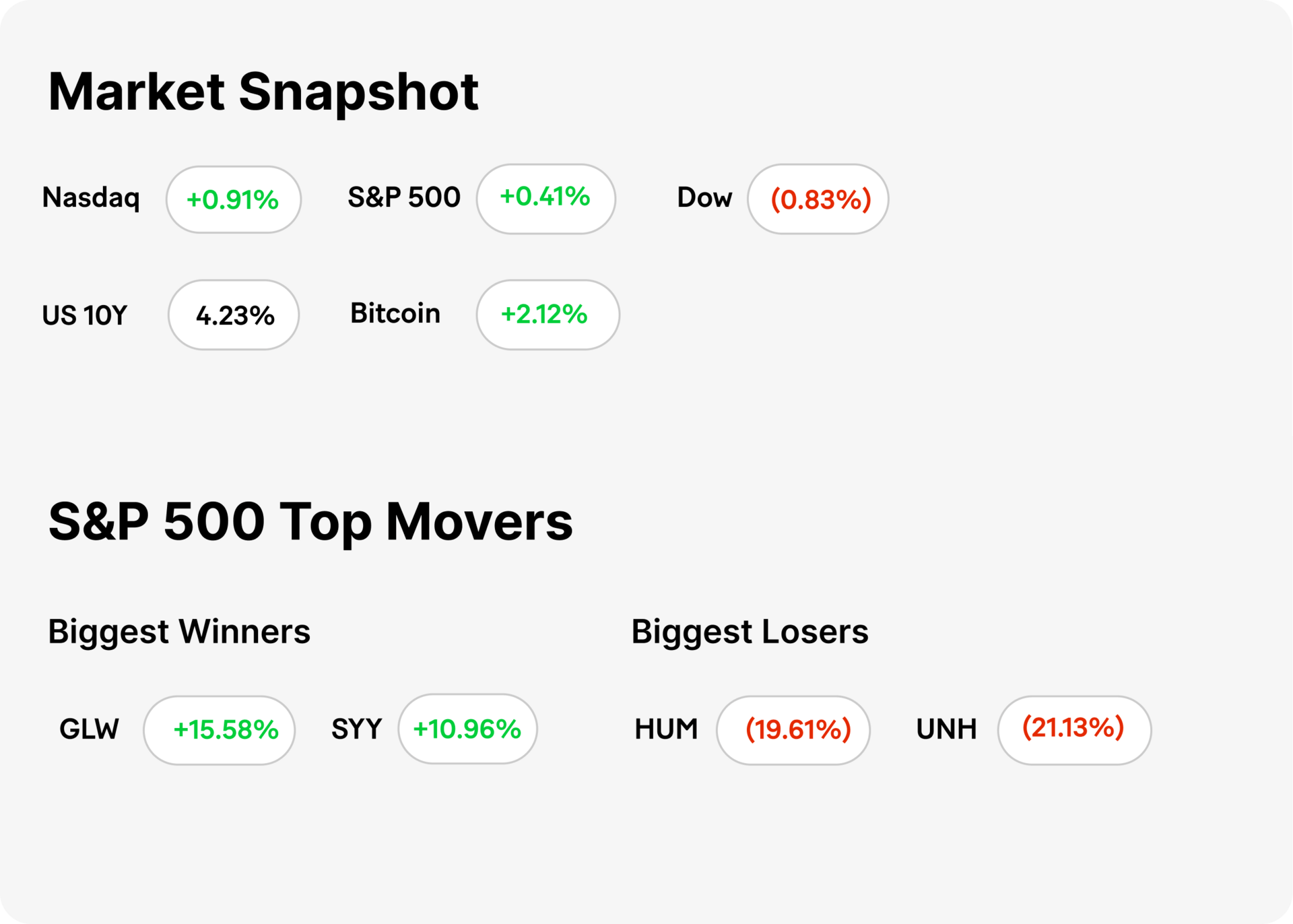 Market Snapshot

Nasdaq +0.91% S&P 500 +0.41% Dow (0.83%)

US 10Y 4.23% Bitcoin +2.12%

S&P 500 Top Movers

Biggest Winners

GLW +15.58% SYY +10.96%

Biggest Losers

HUM (19.61%) UNH (21.13%)